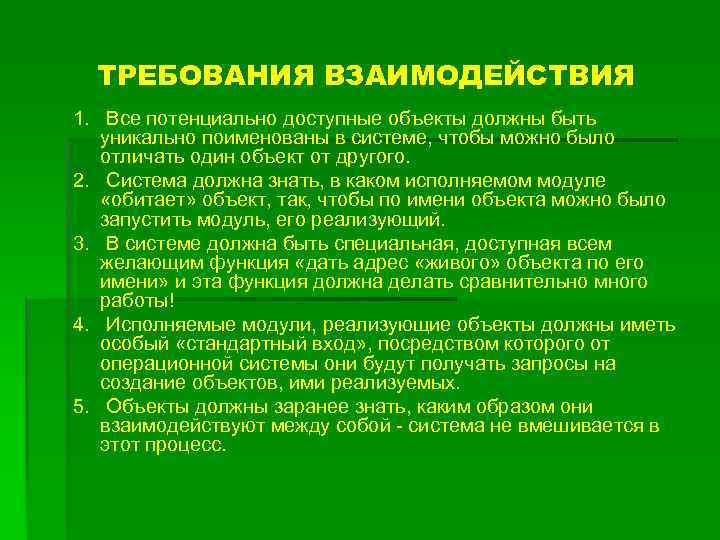 ТРЕБОВАНИЯ ВЗАИМОДЕЙСТВИЯ

1. Все потенциально доступные объекты должны быть уникально поименованы в системе, чтобы можно было отличать один объект от другого.

2. Система должна знать, в каком исполняемом модуле «обитает» объект, так, чтобы по имени объекта можно было запустить модуль, его реализующий.

3. В системе должна быть специальная, доступная всем желающим функция «дать адрес «живого» объекта по его имени» и эта функция должна делать сравнительно много работы!

4. Исполняемые модули, реализующие объекты должны иметь особый «стандартный вход», посредством которого от операционной системы они будут получать запросы на создание объектов, ими реализуемых.

5. Объекты должны заранее знать, каким образом они взаимодействуют между собой - система не вмешивается в этот процесс.